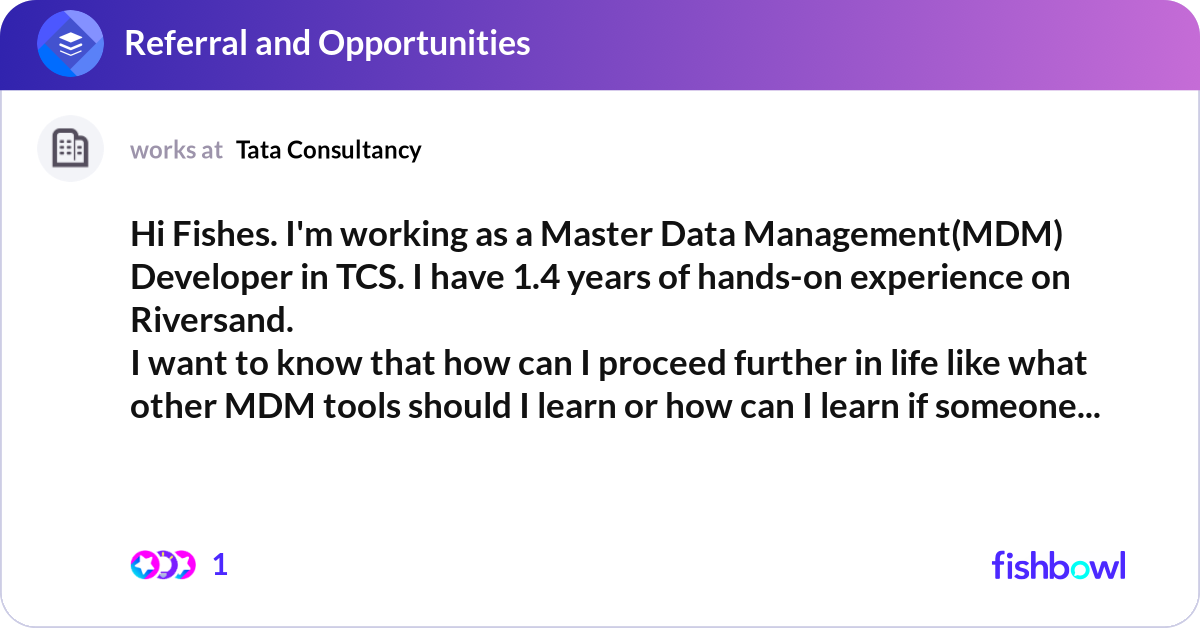 Referral and Opportunities

works at Tata Consultancy

Hi Fishes. I'm working as a Master Data Management(MDM) Developer in TCS. I have 1.4 years of hands-on experience on Riversand.
I want to know that how can I proceed further in life like what other MDM tools should I learn or how can I learn if someone...

1

fishbowl